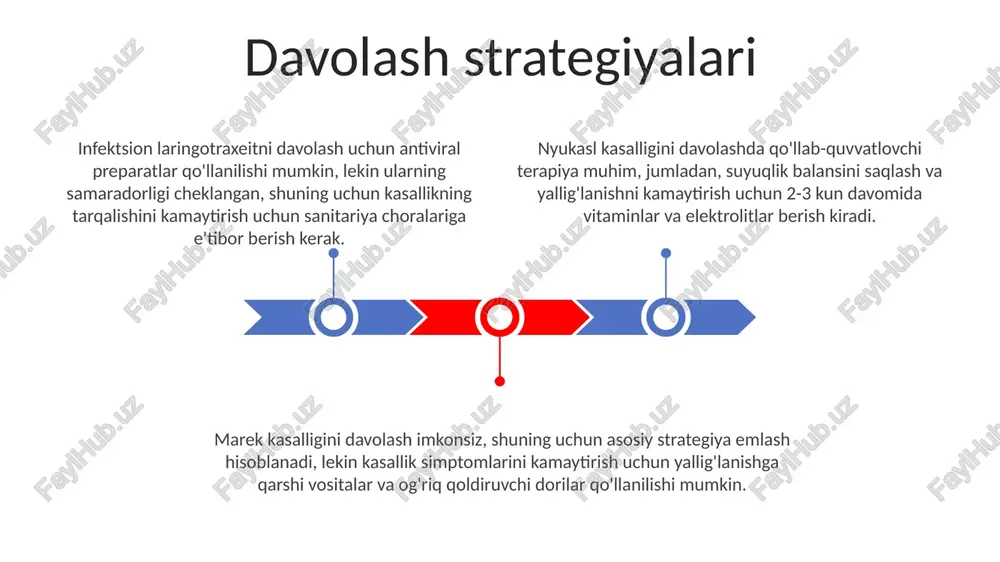 Davolash strategiyalari

Infektsion laringotraxeitni davolash uchun antiviral preparatlar qo'llanilishi mumkin, lekin ularning samaradorligi cheklangan, shuning uchun kasallikning tarqalishini kamaytirish uchun sanitariya choralariga e'tibor berish kerak.

Nyukasl kasalligini davolashda qo'llab-quvvatlovchi terapiya muhim, jumladan, suyuqlik balansini saqlash va yallig'lanishni kamaytirish uchun 2-3 kun davomida vitaminlar va elektrolitlar berish kiradi.

Marek kasalligini davolash imkonsiz, shuning uchun asosiy strategiya emlash hisoblanadi, lekin kasallik simptomlarini kamaytirish uchun yallig'lanishga qarshi vositalar va og'riq qoldiruvchi dorilar qo'llanilishi mumkin.

FaylHub.uz